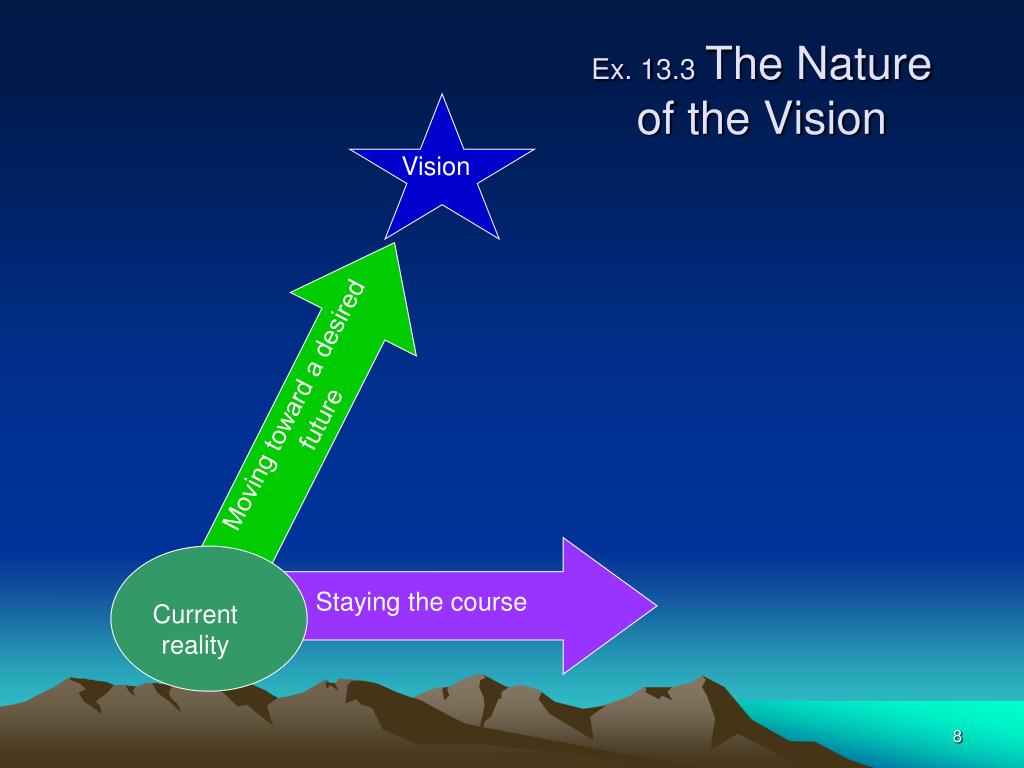 Ex. 13.3 The Nature of the Vision

Vision

Moving toward a desired future

Current reality

Staying the course

8